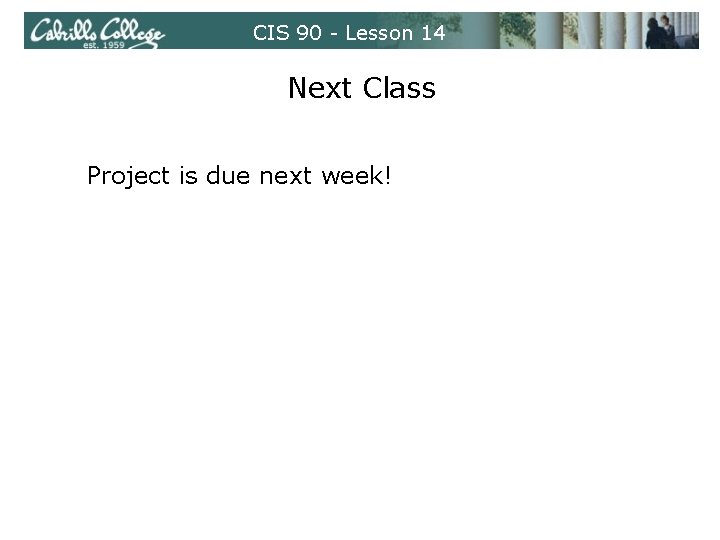 Cabrillo College
est. 1959

CIS 90 - Lesson 14

Next Class

Project is due next week!